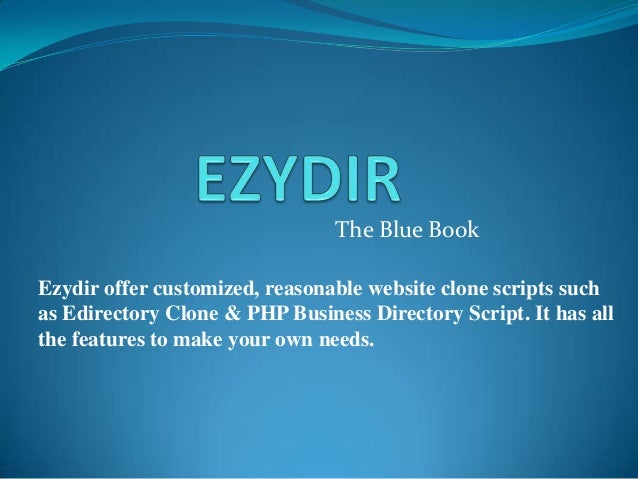 EZYDIR

The Blue Book

Ezydir offer customized, reasonable website clone scripts such as Edirectory Clone & PHP Business Directory Script. It has all the features to make your own needs.